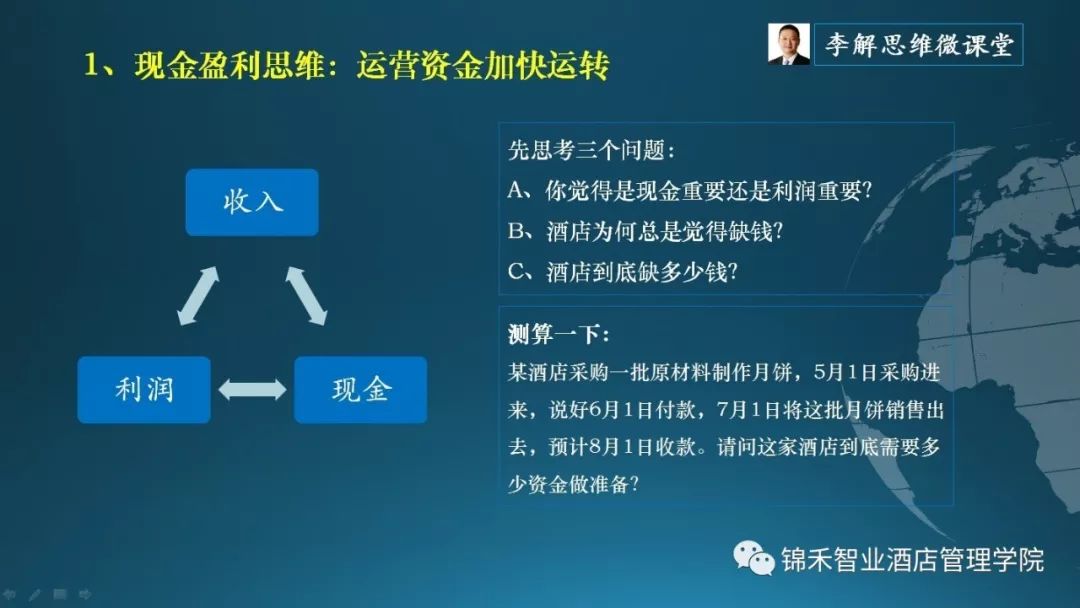 1、现金盈利思维：运营资金加快运转

李解思维微课堂

收入

利润

现金

先思考三个问题：

A、你觉得是现金重要还是利润重要？

B、酒店为何总是觉得缺钱？

C、酒店到底缺多少钱？

测算一下：

某酒店采购一批原材料制作月饼，5月1日采购进来，说好6月1日付款，7月1日将这批月饼销售出去，预计8月1日收款。请问这家酒店到底需要多少资金做准备？

锦禾智业酒店管理学院